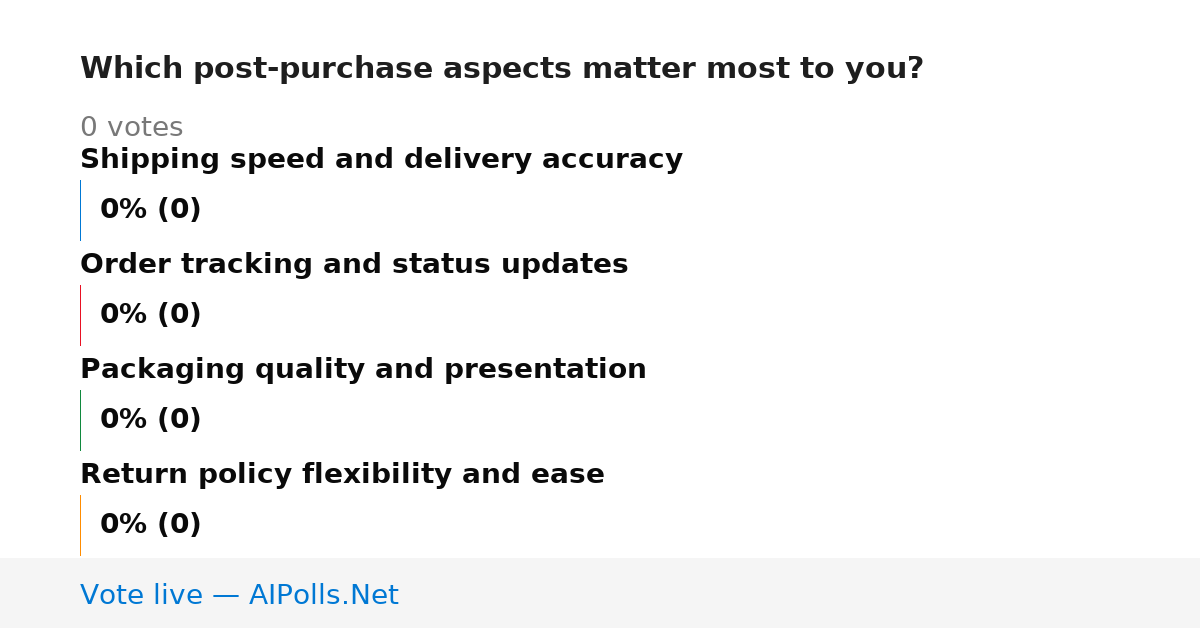 Which post-purchase aspects matter most to you?

0 votes

Shipping speed and delivery accuracy

0% (0)

Order tracking and status updates

0% (0)

Packaging quality and presentation

0% (0)

Return policy flexibility and ease

0% (0)

Vote live — AIPolls.Net